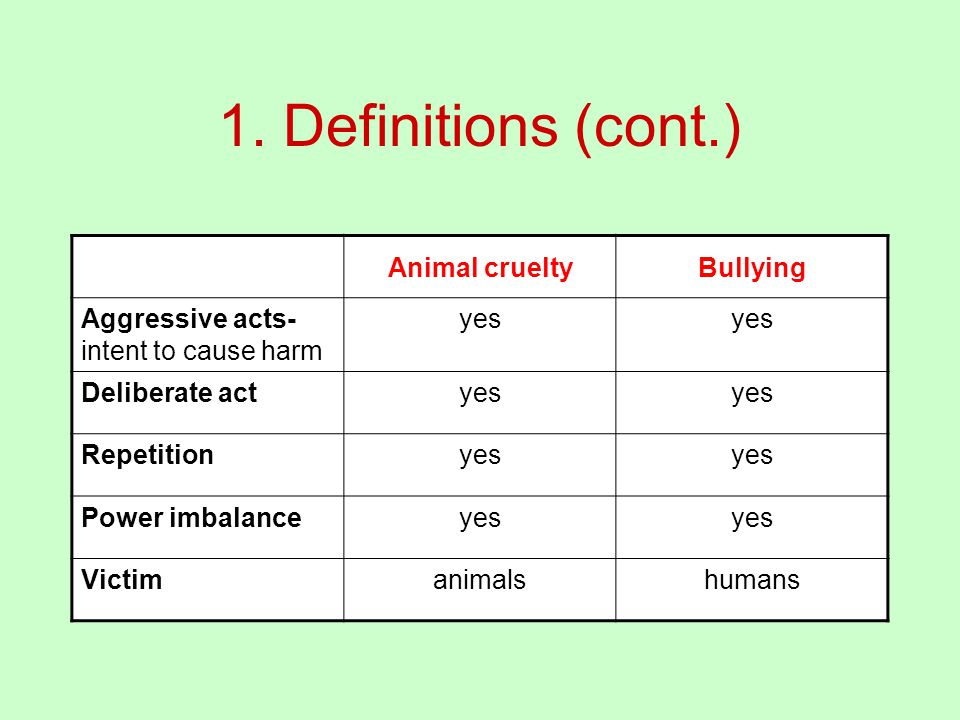 1. Definitions (cont.)

| | Animal cruelty | Bullying |
|---|---|---|
| Aggressive acts- intent to cause harm | yes | yes |
| Deliberate act | yes | yes |
| Repetition | yes | yes |
| Power imbalance | yes | yes |
| Victim | animals | humans |